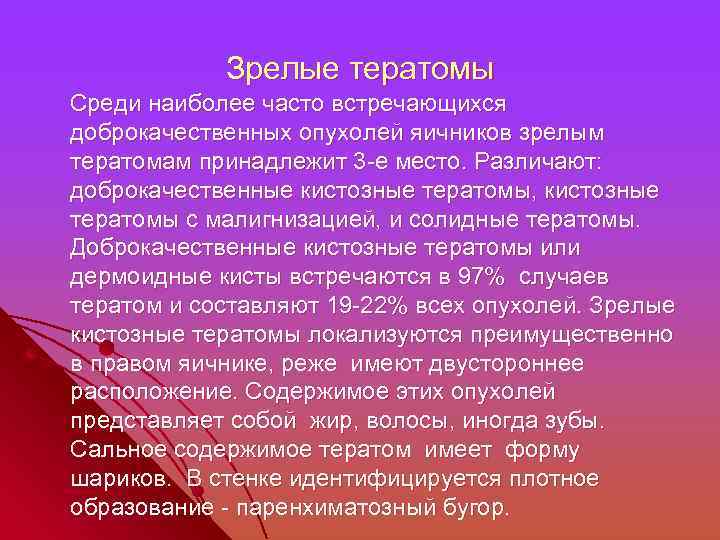 Зрелые тератомы

Среди наиболее часто встречающихся доброкачественных опухолей яичников зрелым тератомам принадлежит 3-е место. Различают: доброкачественные кистозные тератомы, кистозные тератомы с малигнизацией, и солидные тератомы. Доброкачественные кистозные тератомы или дермоидные кисты встречаются в 97% случаев тератом и составляют 19-22% всех опухолей. Зрелые кистозные тератомы локализуются преимущественно в правом яичнике, реже имеют двустороннее расположение. Содержимое этих опухолей представляет собой жир, волосы, иногда зубы. Сальное содержимое тератом имеет форму шариков. В стенке идентифицируется плотное образование - паренхиматозный бугор.